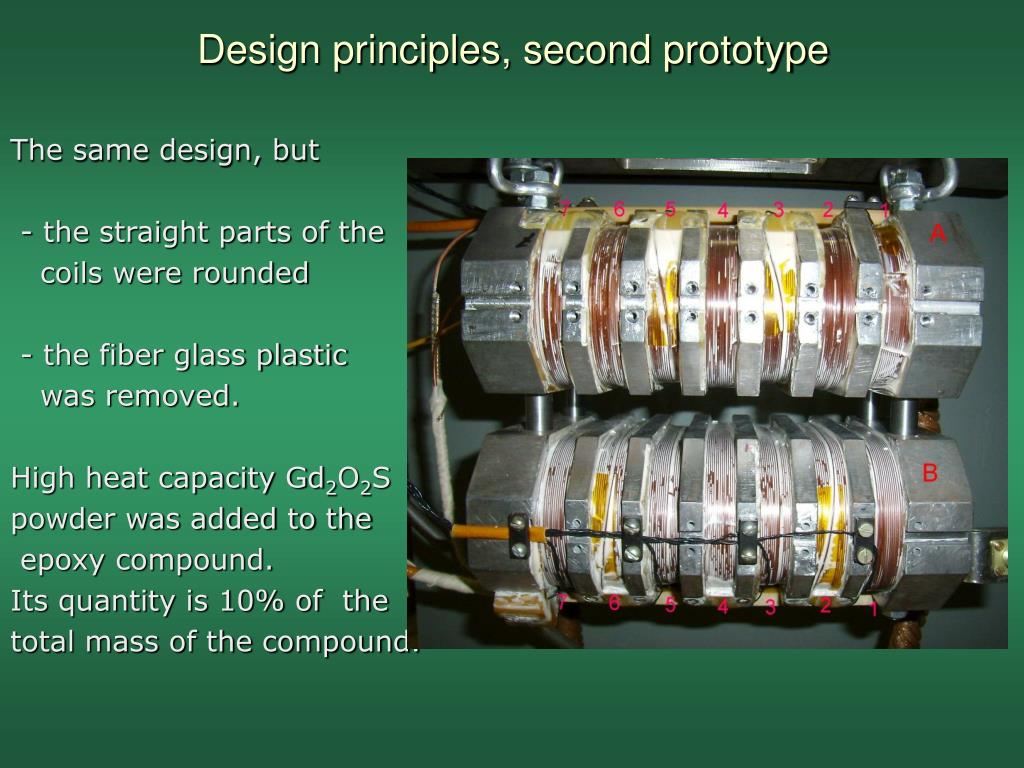 Design principles, second prototype

The same design, but

- the straight parts of the coils were rounded

- the fiber glass plastic was removed.

High heat capacity $Gd_2O_2S$ powder was added to the epoxy compound.
Its quantity is 10% of the total mass of the compound.

7 6 5 4 3 2 1 A

B

7 6 5 4 3 2 1